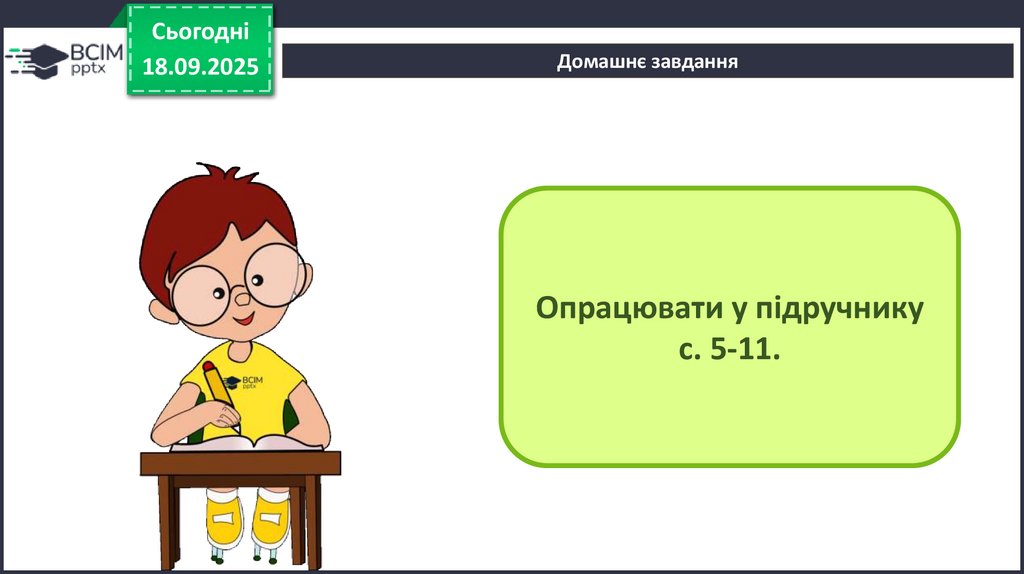 ВСІМ pptx

Сьогодні 18.09.2025

Домашнє завдання

ВСІМ pptx

Опрацювати у підручнику с. 5-11.